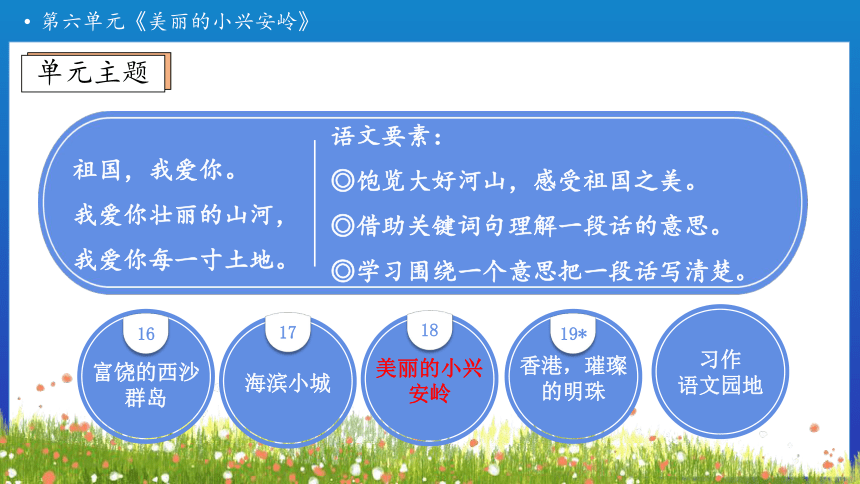 • 第六单元《美丽的小兴安岭》

单元主题

祖国，我爱你。

我爱你壮丽的山河，

我爱你每一寸土地。

语文要素：

◎饱览大好河山，感受祖国之美。

◎借助关键词句理解一段话的意思。

◎学习围绕一个意思把一段话写清楚。

16
富饶的西沙群岛

17
海滨小城

18
美丽的小兴安岭

19*
香港，璀璨的明珠

习作
语文园地